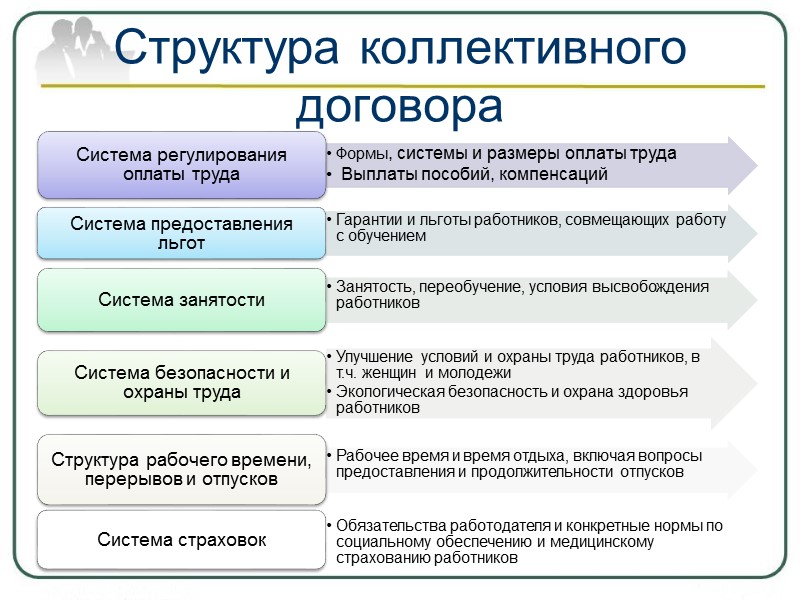 Структура коллективного договора

Система регулирования оплаты труда

• Формы, системы и размеры оплаты труда
• Выплаты пособий, компенсаций

Система предоставления льгот

• Гарантии и льготы работников, совмещающих работу с обучением

Система занятости

• Занятость, переобучение, условия высвобождения работников

Система безопасности и охраны труда

• Улучшение условий и охраны труда работников, в т.ч. женщин и молодежи
• Экологическая безопасность и охрана здоровья работников

Структура рабочего времени, перерывов и отпусков

• Рабочее время и время отдыха, включая вопросы предоставления и продолжительности отпусков

Система страховок

• Обязательства работодателя и конкретные нормы по социальному обеспечению и медицинскому страхованию работников